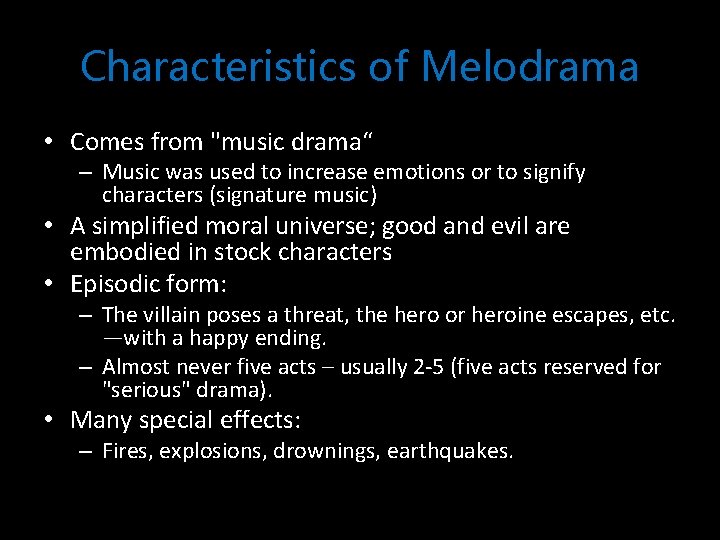 Characteristics of Melodrama

• Comes from "music drama“
– Music was used to increase emotions or to signify characters (signature music)
• A simplified moral universe; good and evil are embodied in stock characters
• Episodic form:
– The villain poses a threat, the hero or heroine escapes, etc. —with a happy ending.
– Almost never five acts – usually 2-5 (five acts reserved for "serious" drama).
• Many special effects:
– Fires, explosions, drownings, earthquakes.